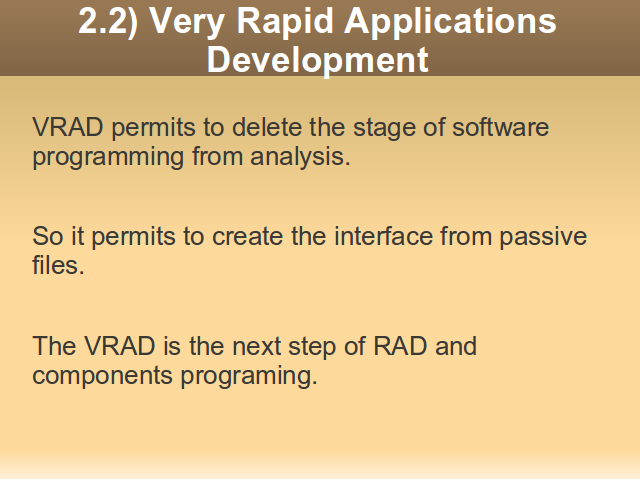 2.2) Very Rapid Applications Development

VRAD permits to delete the stage of software programming from analysis.

So it permits to create the interface from passive files.

The VRAD is the next step of RAD and components programing.